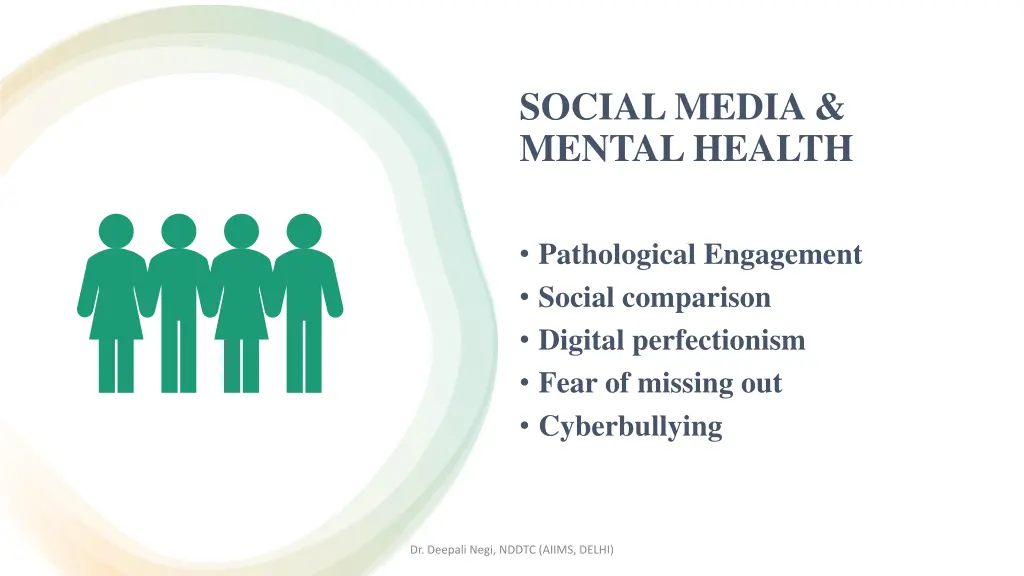 SOCIAL MEDIA & MENTAL HEALTH

• Pathological Engagement
• Social comparison
• Digital perfectionism
• Fear of missing out
• Cyberbullying

Dr. Deepali Negi, NDDTC (AIIMS, DELHI)